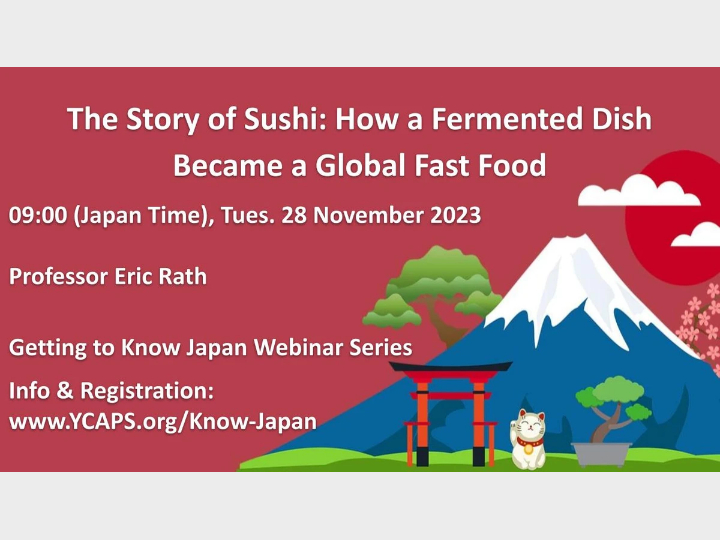 The Story of Sushi: How a Fermented Dish Became a Global Fast Food

09:00 (Japan Time), Tues. 28 November 2023

Professor Eric Rath

Getting to Know Japan Webinar Series

Info & Registration:
www.YCAPS.org/Know-Japan